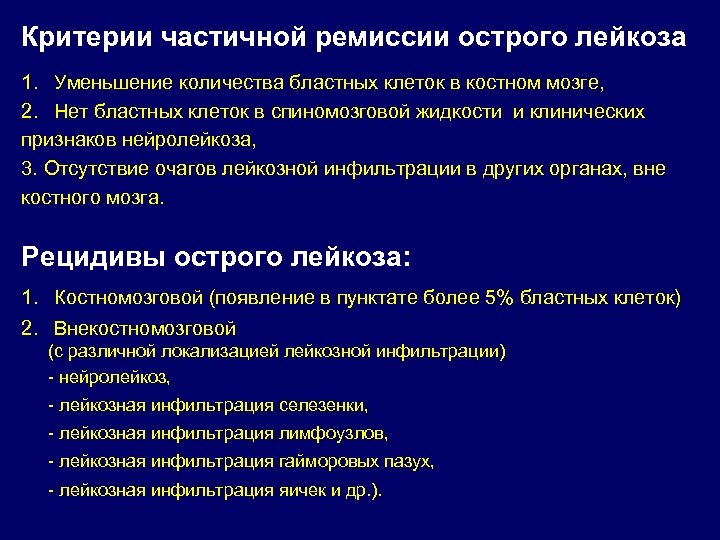 Критерии частичной ремиссии острого лейкоза

1. Уменьшение количества бластных клеток в костном мозге,
2. Нет бластных клеток в спиномозговой жидкости и клинических признаков нейролейкоза,
3. Отсутствие очагов лейкозной инфильтрации в других органах, вне костного мозга.

Рецидивы острого лейкоза:

1. Костномозговой (появление в пунктате более 5% бластных клеток)
2. Внекостномозговой
(с различной локализацией лейкозной инфильтрации)
- нейролейкоз,
- лейкозная инфильтрация селезенки,
- лейкозная инфильтрация лимфоузлов,
- лейкозная инфильтрация гайморовых пазух,
- лейкозная инфильтрация яичек и др.).